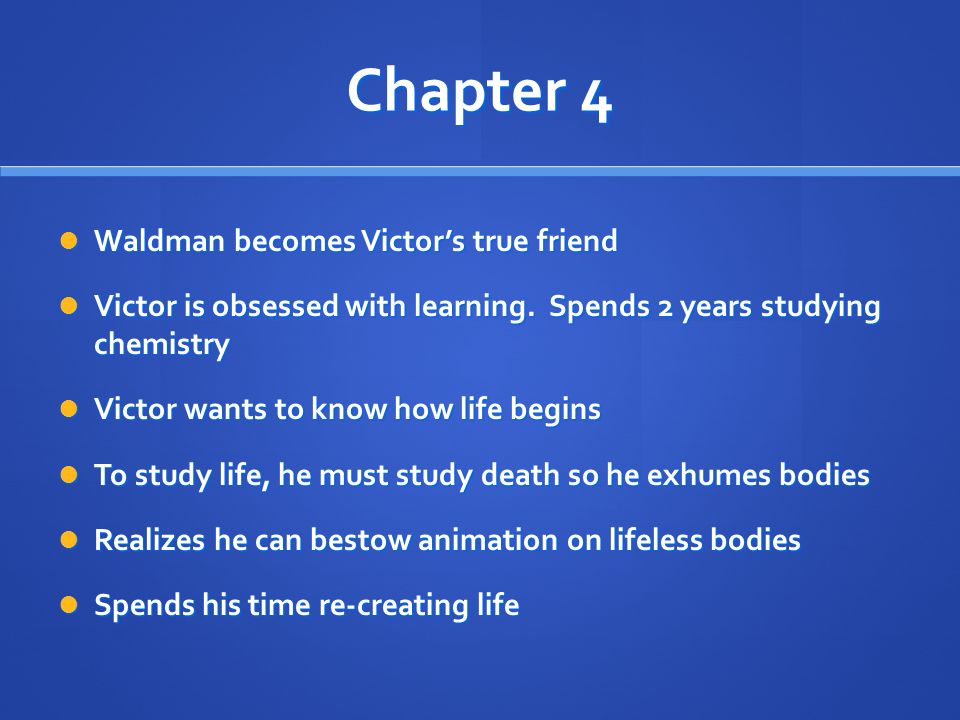 Chapter 4

- Waldman becomes Victor's true friend
- Victor is obsessed with learning.  Spends 2 years studying chemistry
- Victor wants to know how life begins
- To study life, he must study death so he exhumes bodies
- Realizes he can bestow animation on lifeless bodies
- Spends his time re-creating life